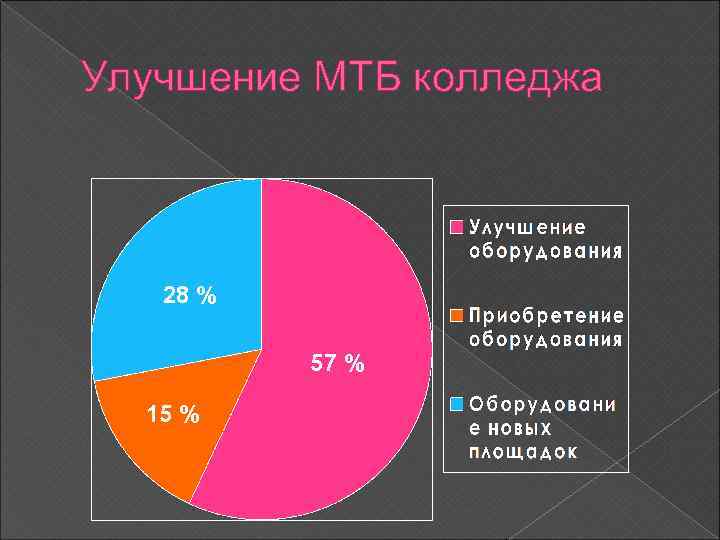 Улучшение МТБ колледжа

28 %

57 %

15 %

Улучшение оборудования

Приобретение оборудования

Оборудование новых площадок